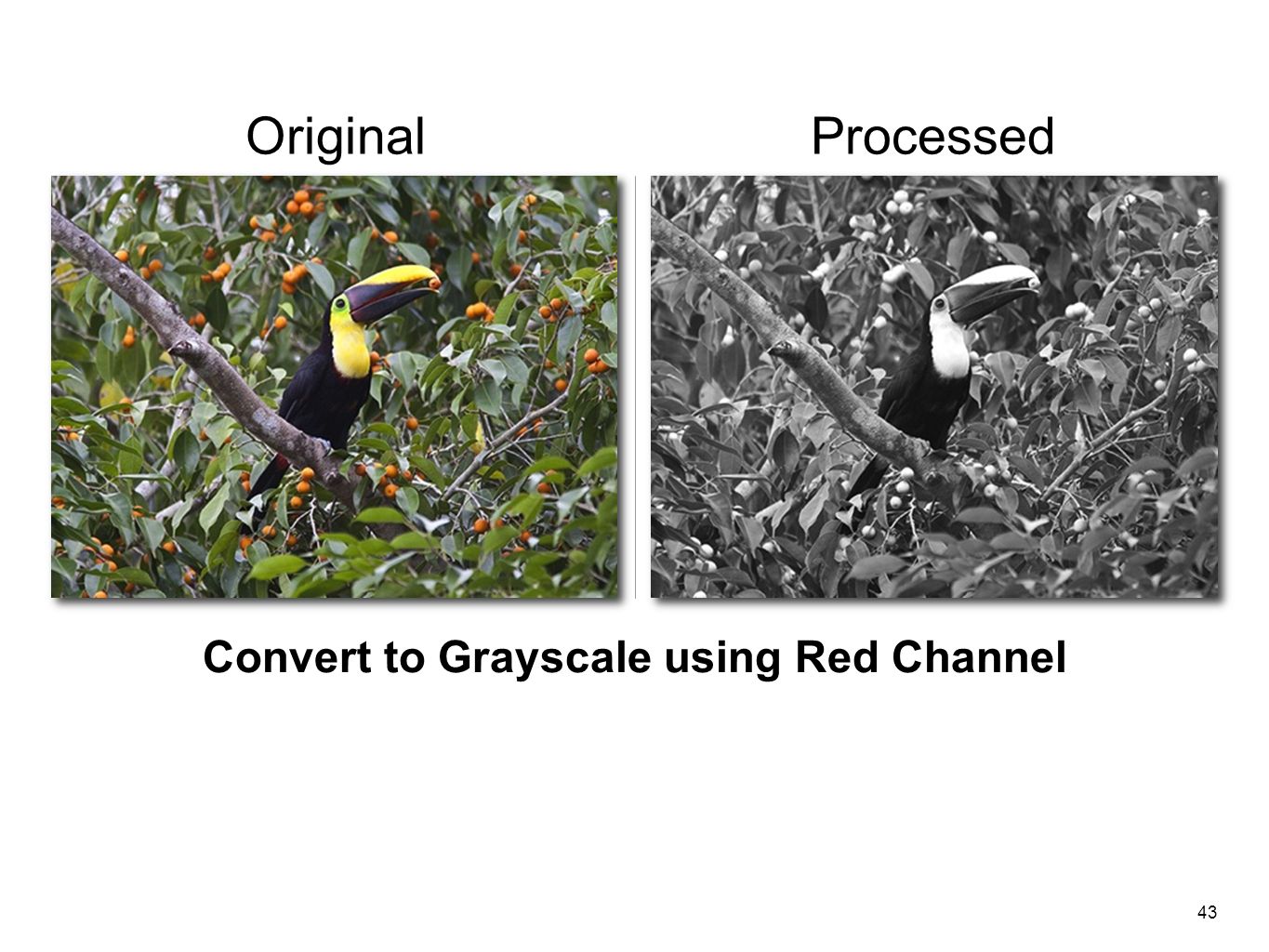 Original

Processed

Convert to Grayscale using Red Channel

43